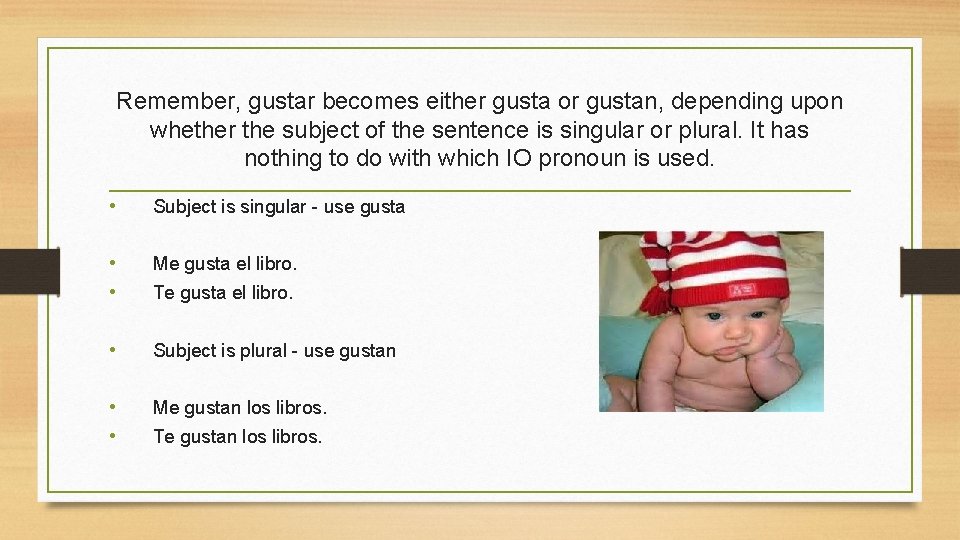 Remember, gustar becomes either gusta or gustan, depending upon whether the subject of the sentence is singular or plural. It has nothing to do with which IO pronoun is used.

• Subject is singular - use gusta

• Me gusta el libro.
• Te gusta el libro.

• Subject is plural - use gustan

• Me gustan los libros.
• Te gustan los libros.